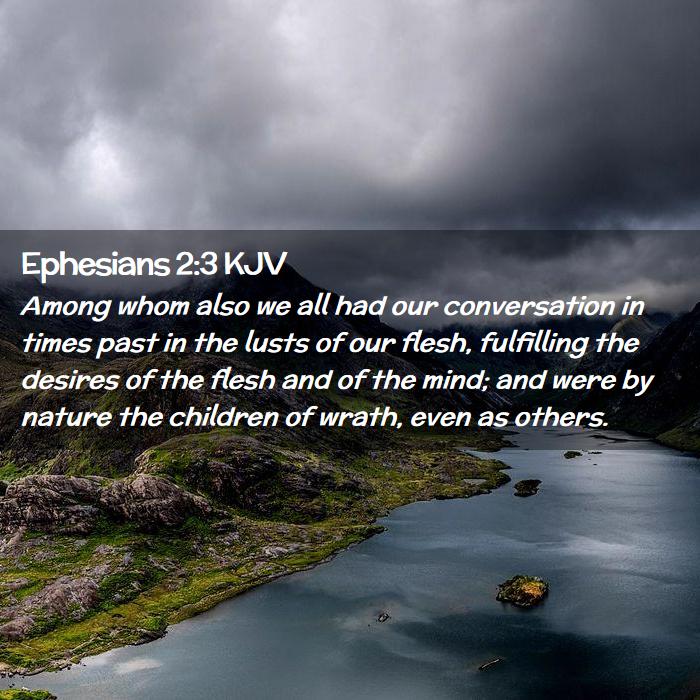 Ephesians 2:3 KJV
Among whom also we all had our conversation in times past in the lusts of our flesh, fulfilling the desires of the flesh and of the mind; and were by nature the children of wrath, even as others.